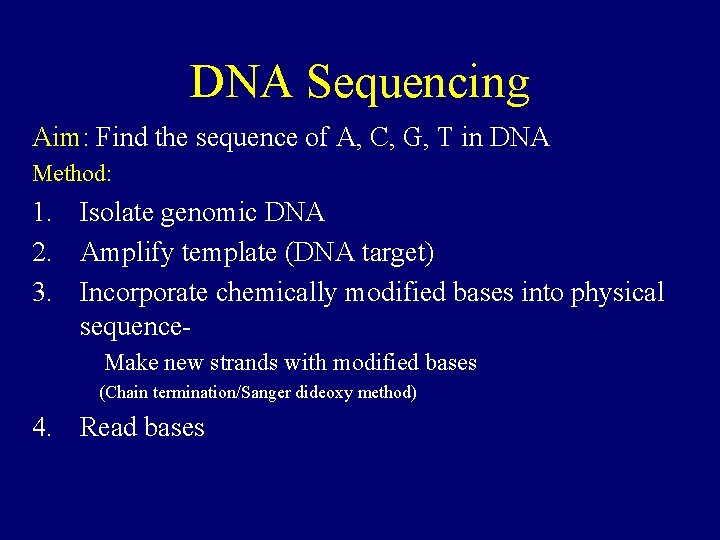 DNA Sequencing

Aim: Find the sequence of A, C, G, T in DNA

Method:

1. Isolate genomic DNA
2. Amplify template (DNA target)
3. Incorporate chemically modified bases into physical sequence-

Make new strands with modified bases

(Chain termination/Sanger dideoxy method)

4. Read bases